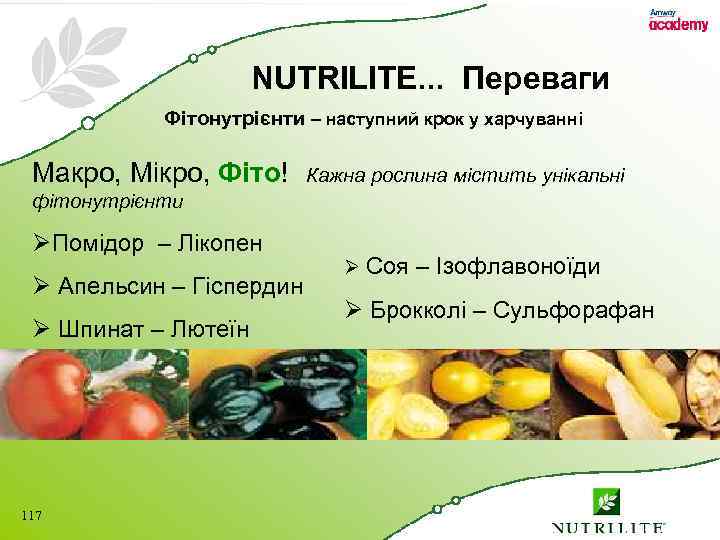 Amway academy

NUTRILITE... Переваги

Фітонутрієнти – наступний крок у харчуванні

Макро, Мікро, Фіто! Кажна рослина містить унікальні фітонутрієнти

➢Помідор – Лікопен

➢ Апельсин – Гіспердин

➢ Шпинат – Лютеїн

➢ Соя – Ізофлавоноїди

➢ Брокколі – Сульфорафан

117

NUTRILITE